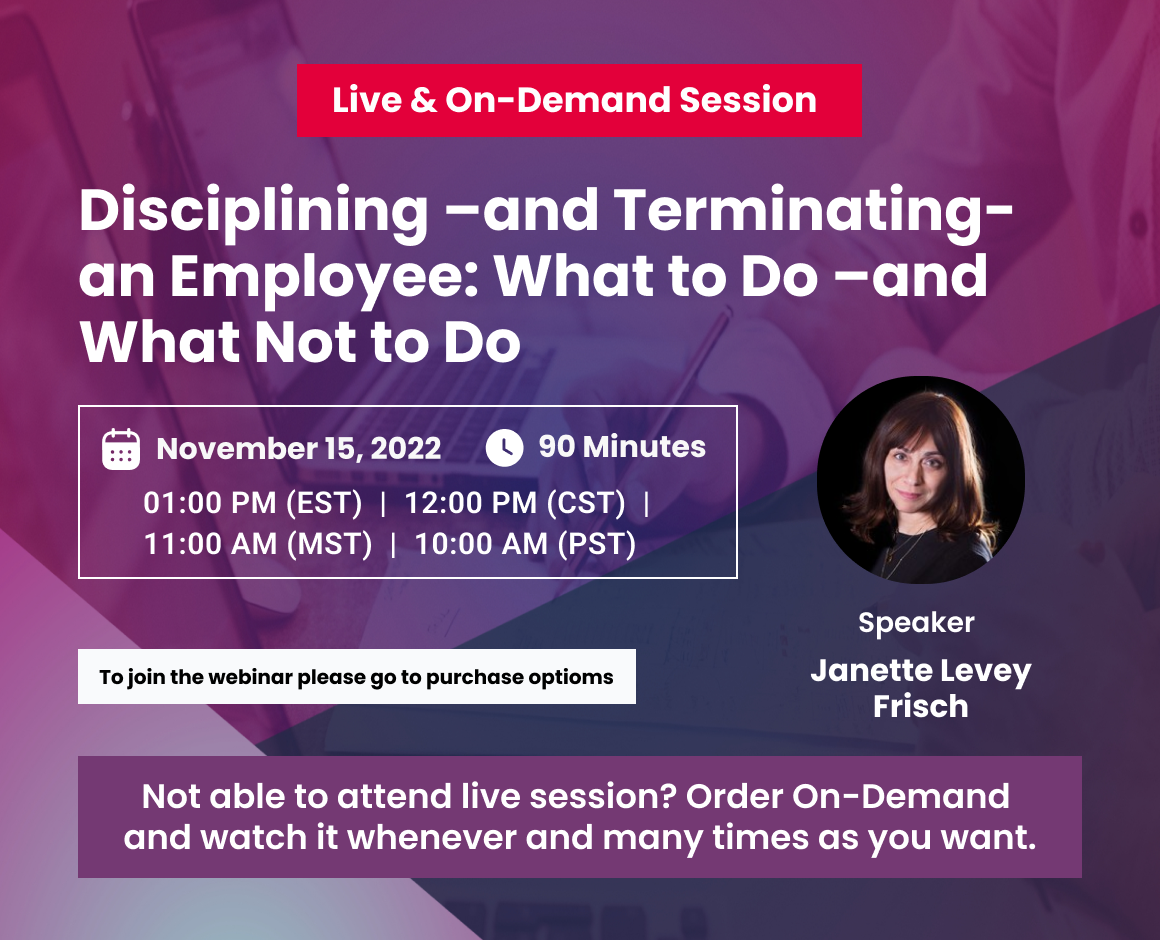 Live & On-Demand Session

Disciplining –and Terminating- an Employee: What to Do –and What Not to Do

November 15, 2022

90 Minutes

01:00 PM (EST) | 12:00 PM (CST) | 11:00 AM (MST) | 10:00 AM (PST)

To join the webinar please go to purchase optioms

Speaker

Janette Levey Frisch

Not able to attend live session? Order On-Demand and watch it whenever and many times as you want.